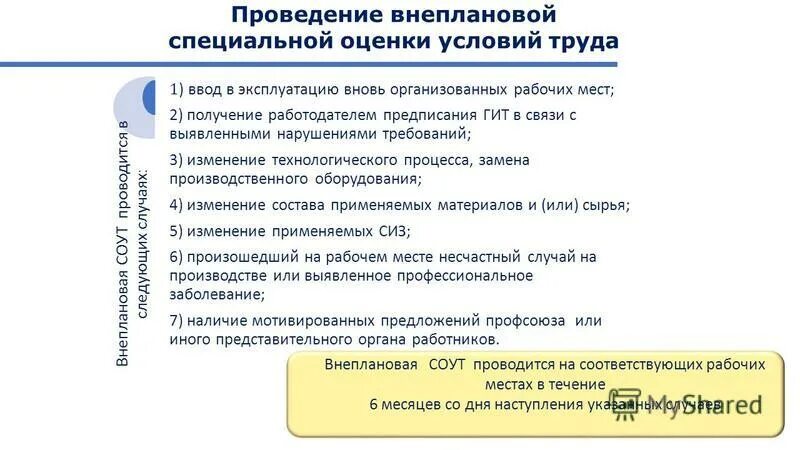 Проведение внеплановой специальной оценки условий труда

Внеплановая СОУТ проводится в следующих случаях:

1) ввод в эксплуатацию вновь организованных рабочих мест;

2) получение работодателем предписания ГИТ в связи с выявленными нарушениями требований;

3) изменение технологического процесса, замена производственного оборудования;

4) изменение состава применяемых материалов и (или) сырья;

5) изменение применяемых СИЗ;

6) произошедший на рабочем месте несчастный случай на производстве или выявленное профессиональное заболевание;

7) наличие мотивированных предложений профсоюза или иного представительного органа работников.

Внеплановая СОУТ проводится на соответствующих рабочих местах в течение 6 месяцев со дня наступления указанных случаев

MyShared